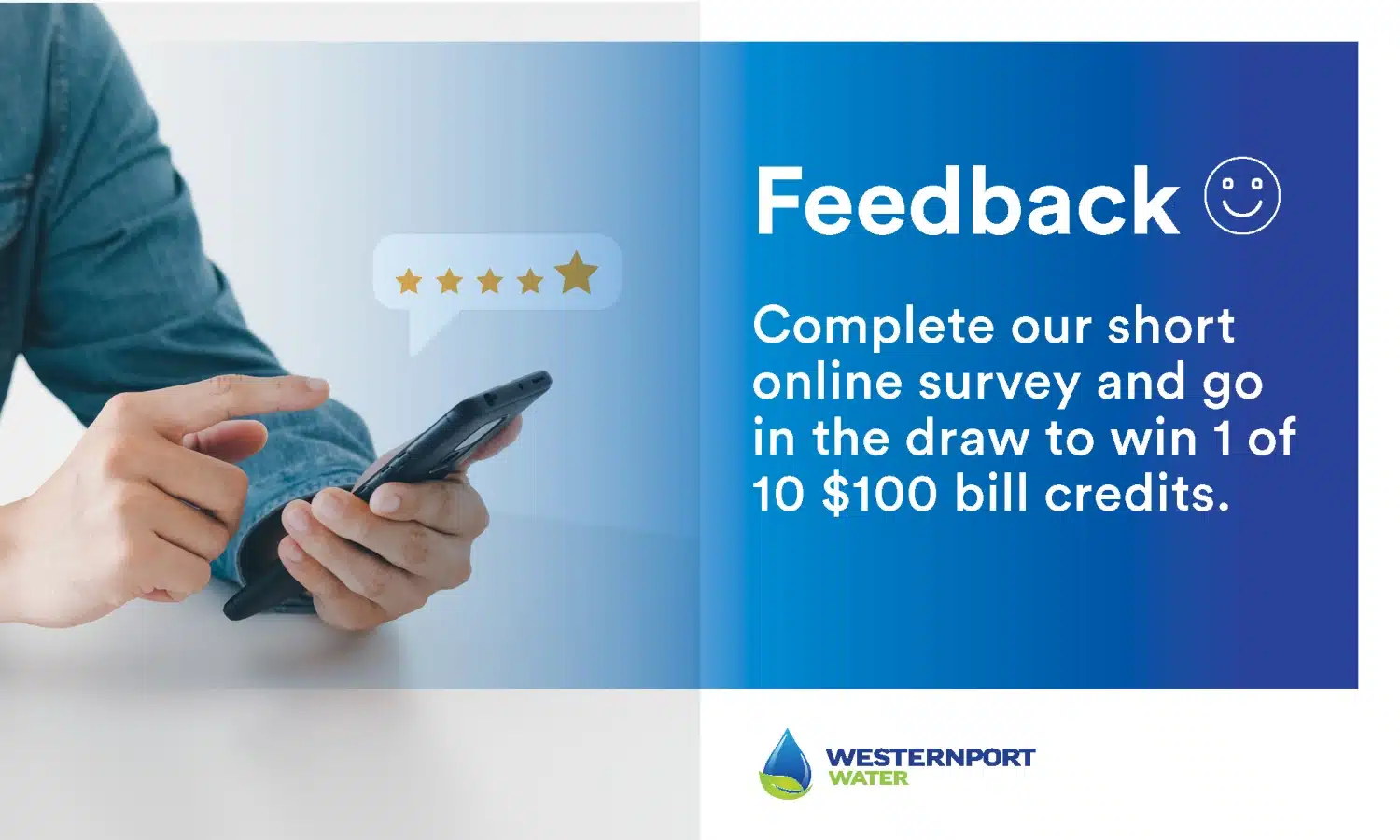 Feedback

Complete our short online survey and go in the draw to win 1 of 10 $100 bill credits.

WESTERNPORT
WATER